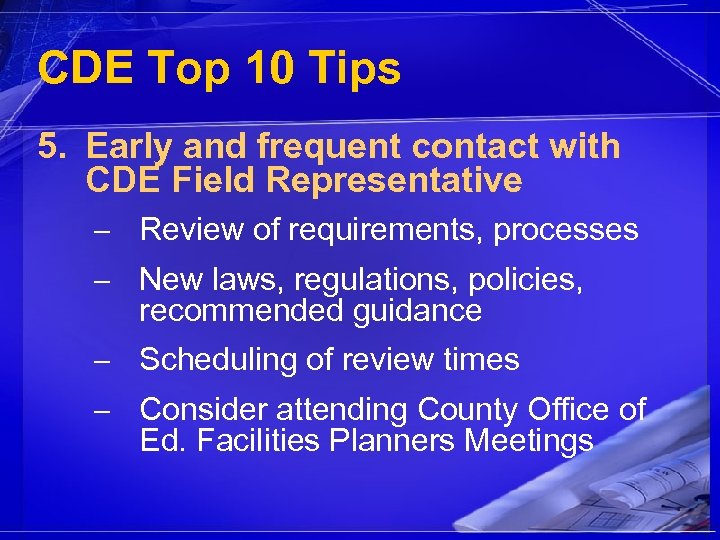 CDE Top 10 Tips

5. Early and frequent contact with CDE Field Representative

– Review of requirements, processes

– New laws, regulations, policies, recommended guidance

– Scheduling of review times

– Consider attending County Office of Ed. Facilities Planners Meetings